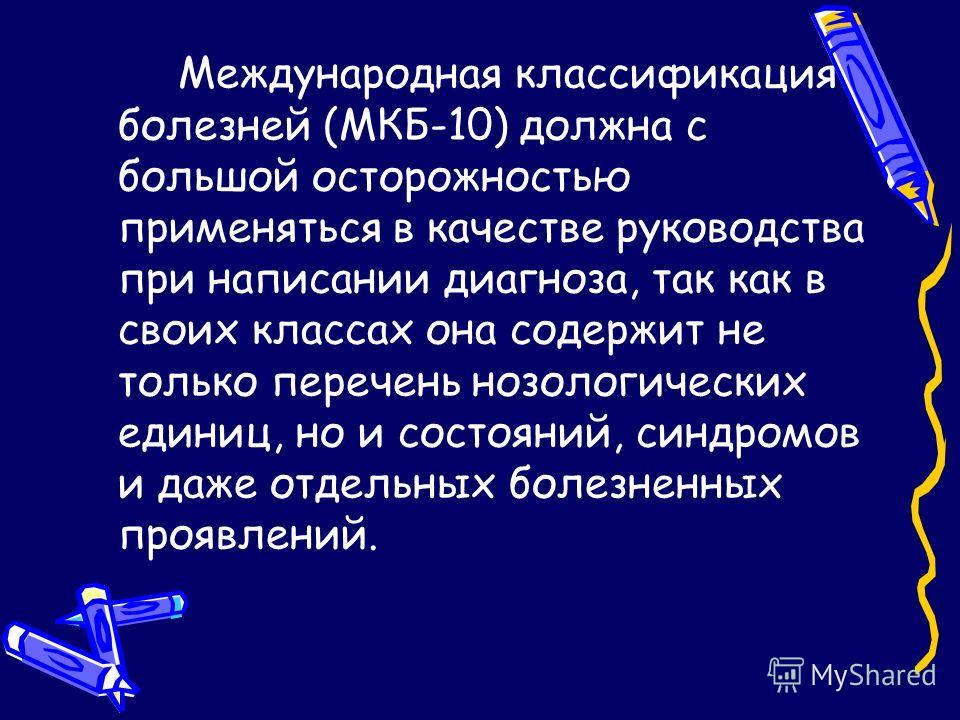 Международная классификация болезней (МКБ-10) должна с большой осторожностью применяться в качестве руководства при написании диагноза, так как в своих классах она содержит не только перечень нозологических единиц, но и состояний, синдромов и даже отдельных болезненных проявлений.

MyShared